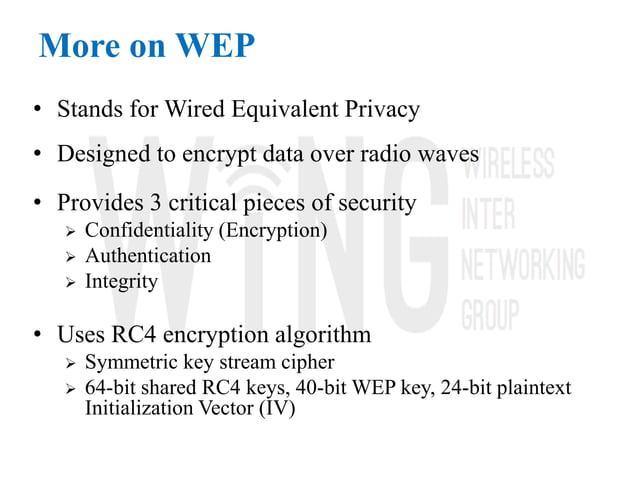 More on WEP

• Stands for Wired Equivalent Privacy

• Designed to encrypt data over radio waves

• Provides 3 critical pieces of security
➢ Confidentiality (Encryption)
➢ Authentication
➢ Integrity

• Uses RC4 encryption algorithm
➢ Symmetric key stream cipher
➢ 64-bit shared RC4 keys, 40-bit WEP key, 24-bit plaintext Initialization Vector (IV)

WING
WIRELESS
INTER
NETWORKING
GROUP